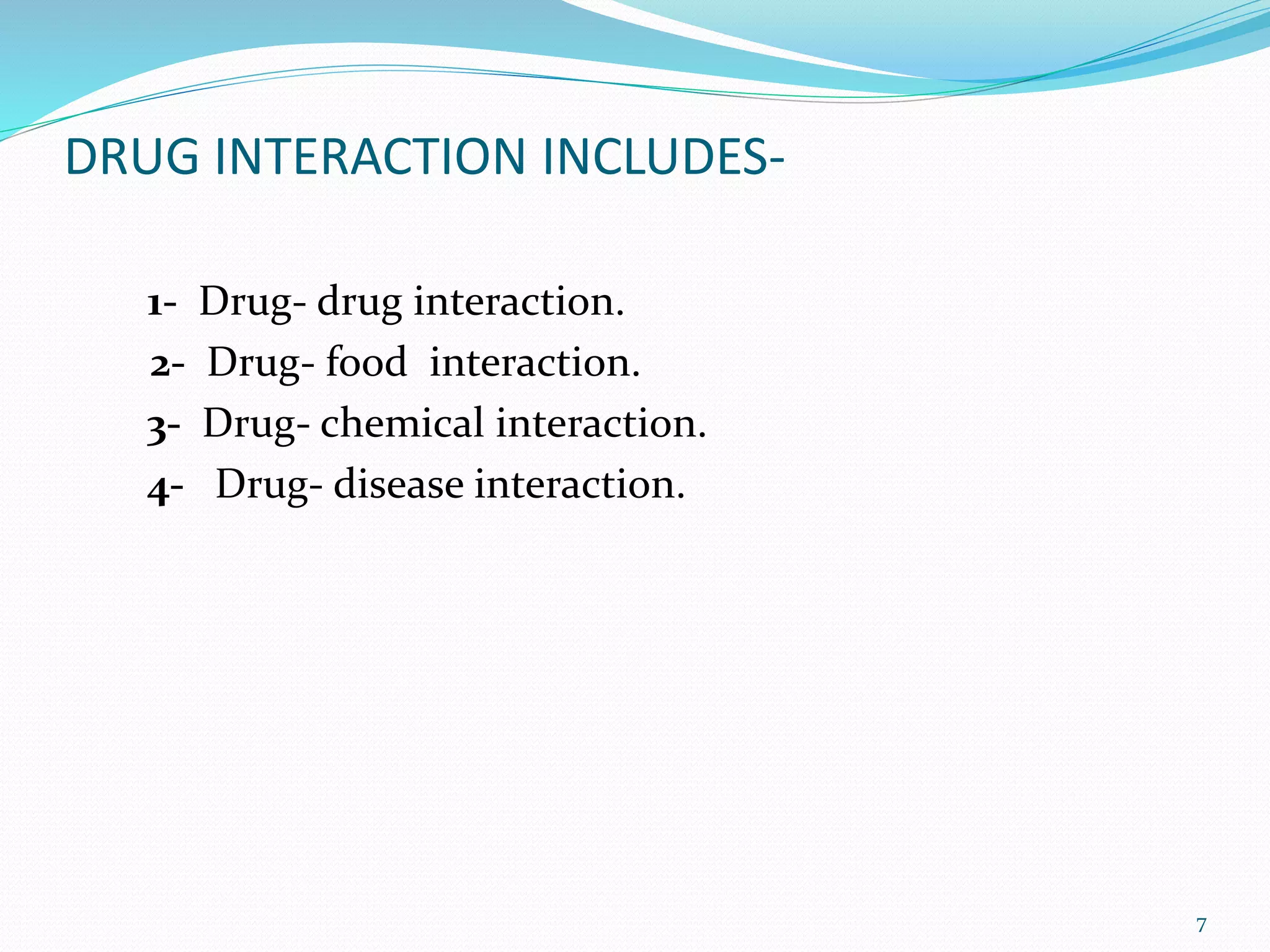 DRUG INTERACTION INCLUDES-

1- Drug- drug interaction.
2- Drug- food interaction.
3- Drug- chemical interaction.
4- Drug- disease interaction.

7